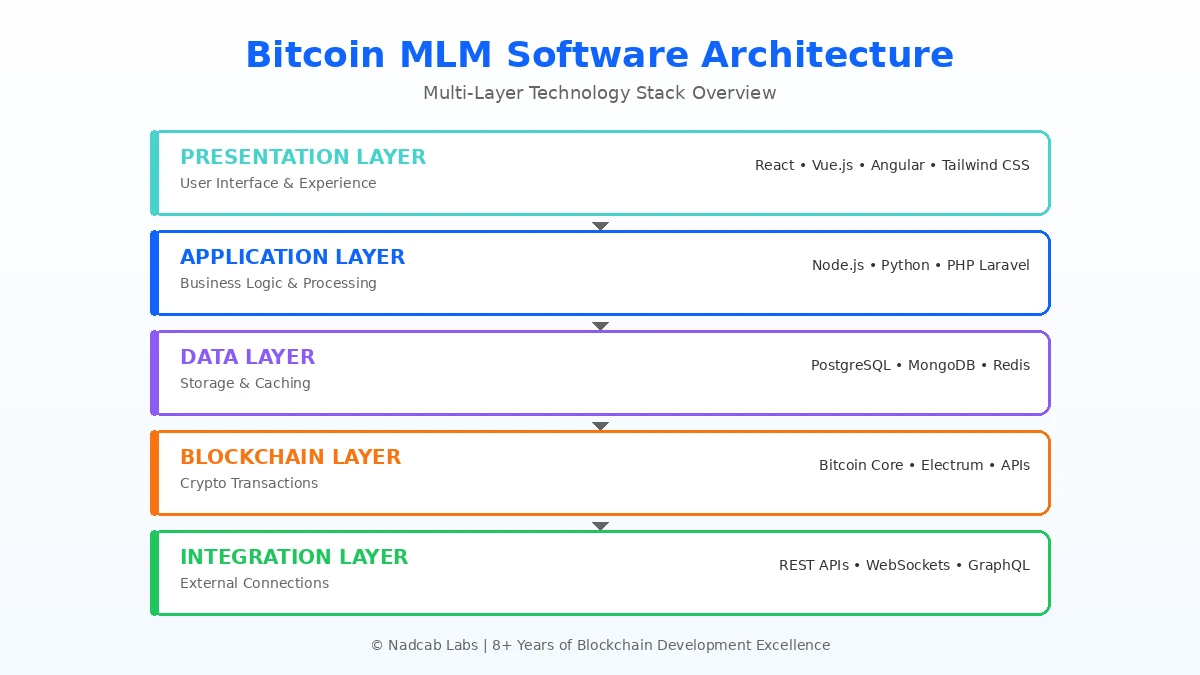 Bitcoin MLM Software Architecture

Multi-Layer Technology Stack Overview

PRESENTATION LAYER
User Interface & Experience
React • Vue.js • Angular • Tailwind CSS

APPLICATION LAYER
Business Logic & Processing
Node.js • Python • PHP Laravel

DATA LAYER
Storage & Caching
PostgreSQL • MongoDB • Redis

BLOCKCHAIN LAYER
Crypto Transactions
Bitcoin Core • Electrum • APIs

INTEGRATION LAYER
External Connections
REST APIs • WebSockets • GraphQL

© Nadcab Labs | 8+ Years of Blockchain Development Excellence